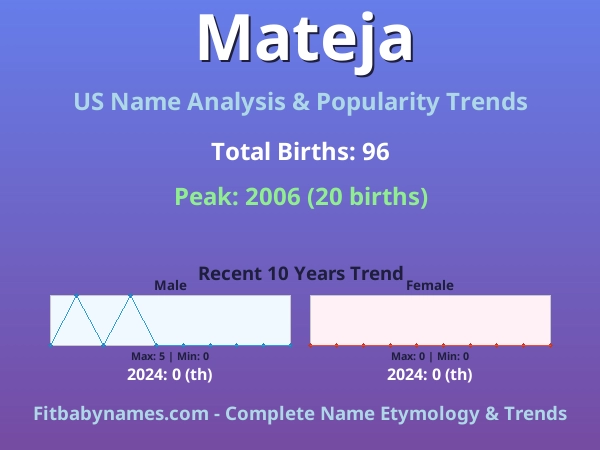 Mateja

US Name Analysis & Popularity Trends

Total Births: 96

Peak: 2006 (20 births)

Recent 10 Years Trend

Male

Max: 5 | Min: 0

2024: 0 (th)

Female

Max: 0 | Min: 0

2024: 0 (th)

Fitbabynames.com - Complete Name Etymology & Trends